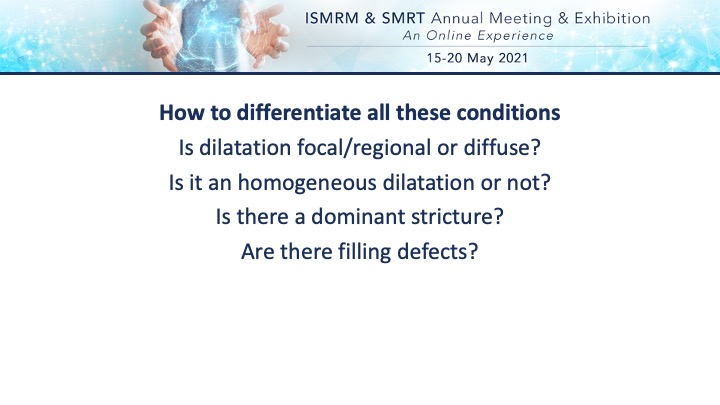 ISMRM & SMRT Annual Meeting & Exhibition
An Online Experience
15-20 May 2021

How to differentiate all these conditions
Is dilatation focal/regional or diffuse?
Is it an homogeneous dilatation or not?
Is there a dominant stricture?
Are there filling defects?